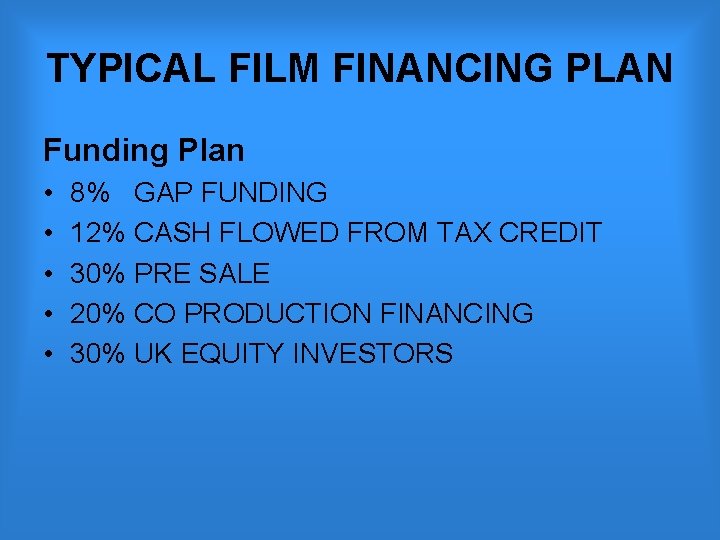 TYPICAL FILM FINANCING PLAN

Funding Plan

• 8% GAP FUNDING
• 12% CASH FLOWED FROM TAX CREDIT
• 30% PRE SALE
• 20% CO PRODUCTION FINANCING
• 30% UK EQUITY INVESTORS